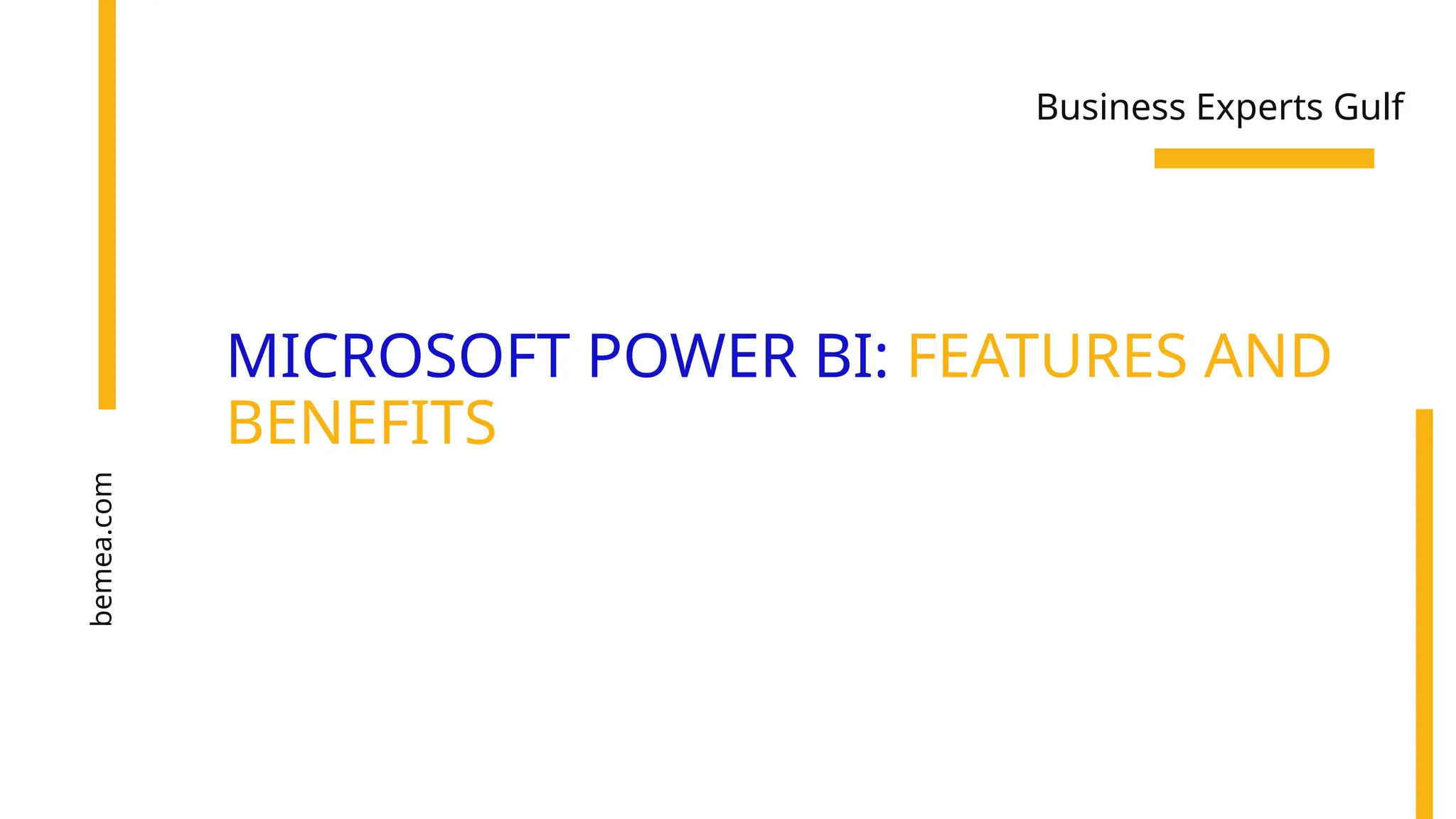 Business Experts Gulf

MICROSOFT POWER BI: FEATURES AND BENEFITS

bemea.com